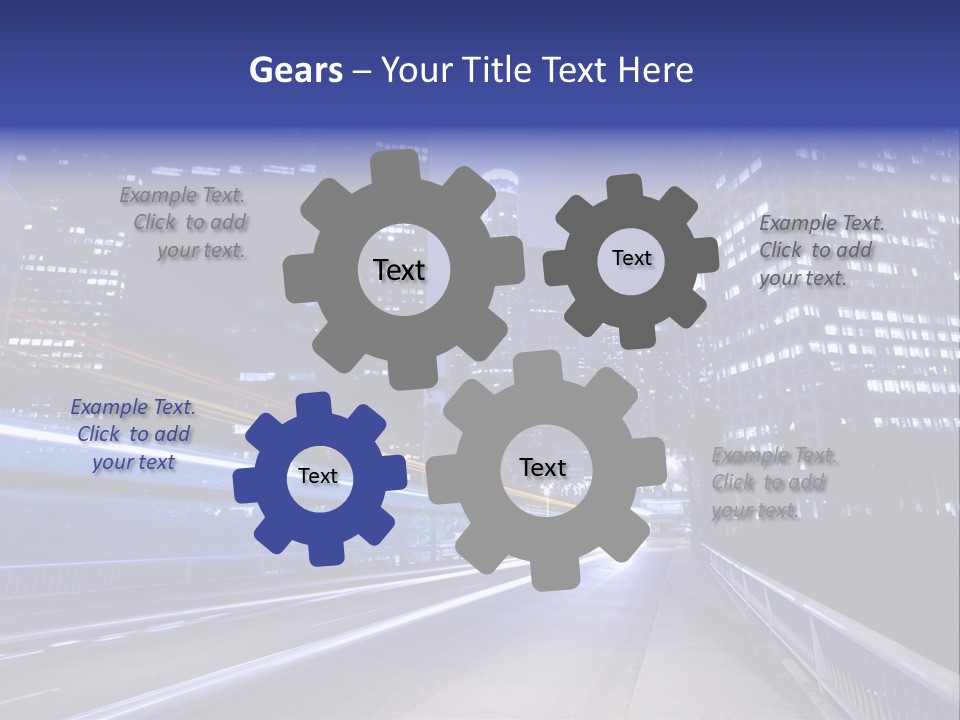 Gears – Your Title Text Here

Example Text. Click to add your text.

Text

Text

Example Text. Click to add your text.

Example Text. Click to add your text

Text

Text

Example Text. Click to add your text.